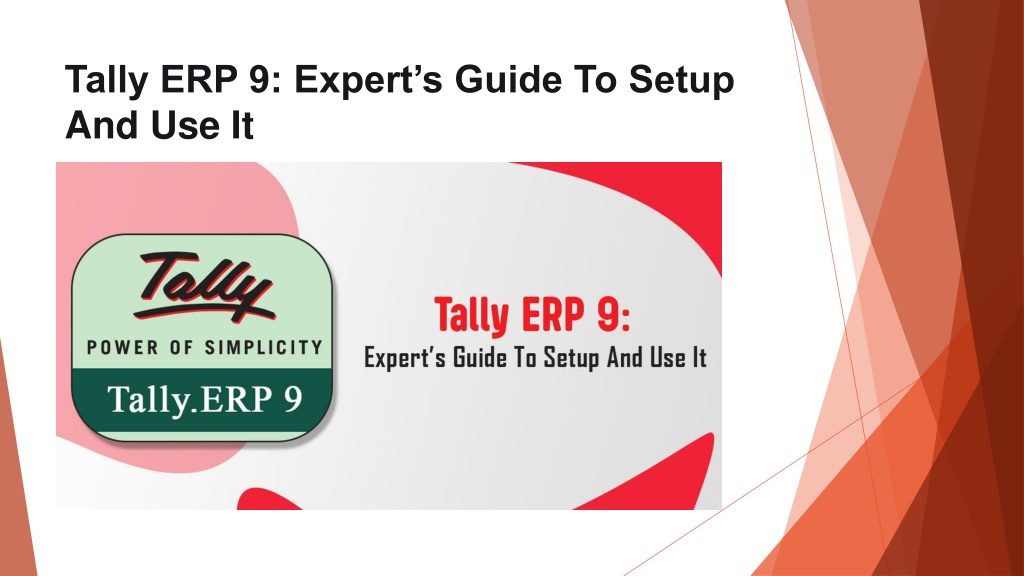 Tally ERP 9: Expert's Guide To Setup And Use It

Tally

POWER OF SIMPLICITY

Tally.ERP 9

Tally ERP 9:

Expert's Guide To Setup And Use It